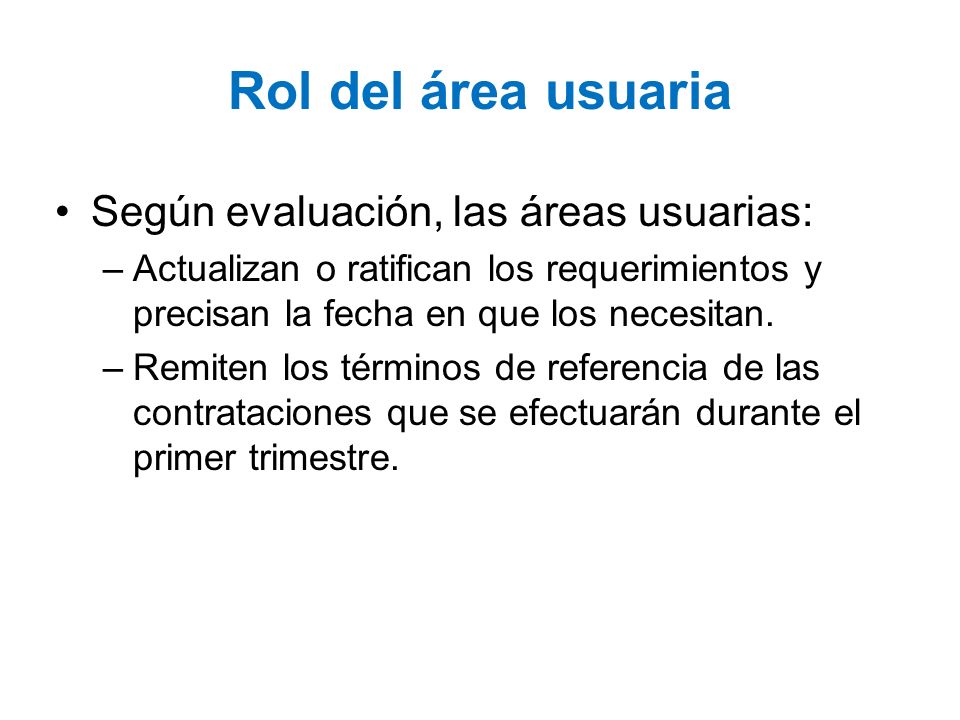 Rol del área usuaria

• Según evaluación, las áreas usuarias:
– Actualizan o ratifican los requerimientos y precisan la fecha en que los necesitan.
– Remiten los términos de referencia de las contrataciones que se efectuarán durante el primer trimestre.